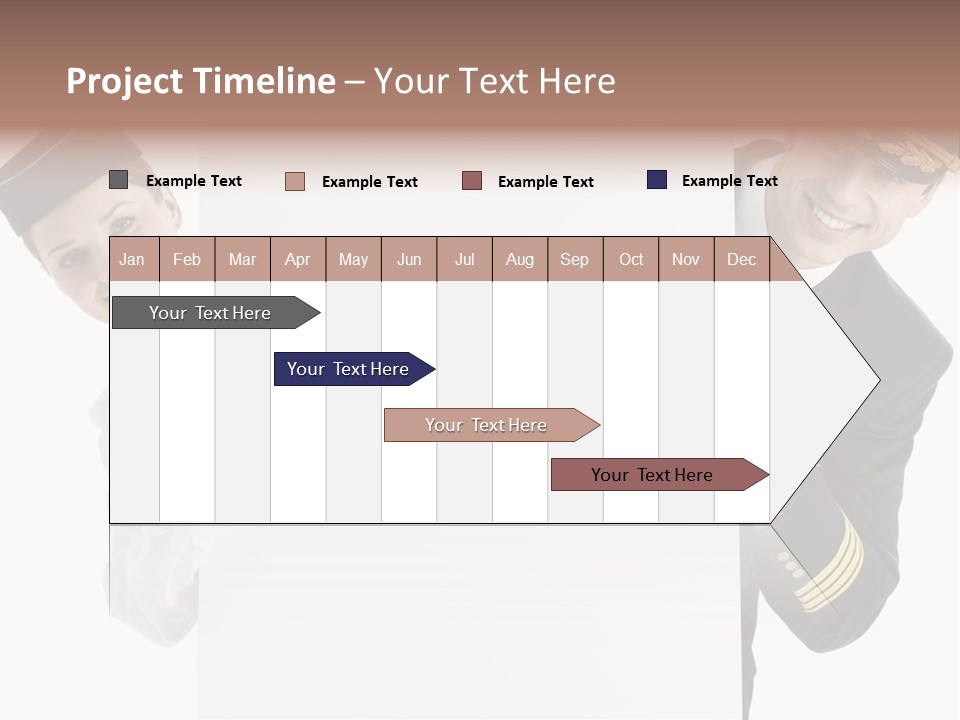 Project Timeline – Your Text Here

Example Text
Example Text
Example Text
Example Text

| Jan | Feb | Mar | Apr | May | Jun | Jul | Aug | Sep | Oct | Nov | Dec |
|---|---|---|---|---|---|---|---|---|---|---|---|

Your Text Here

Your Text Here

Your Text Here

Your Text Here